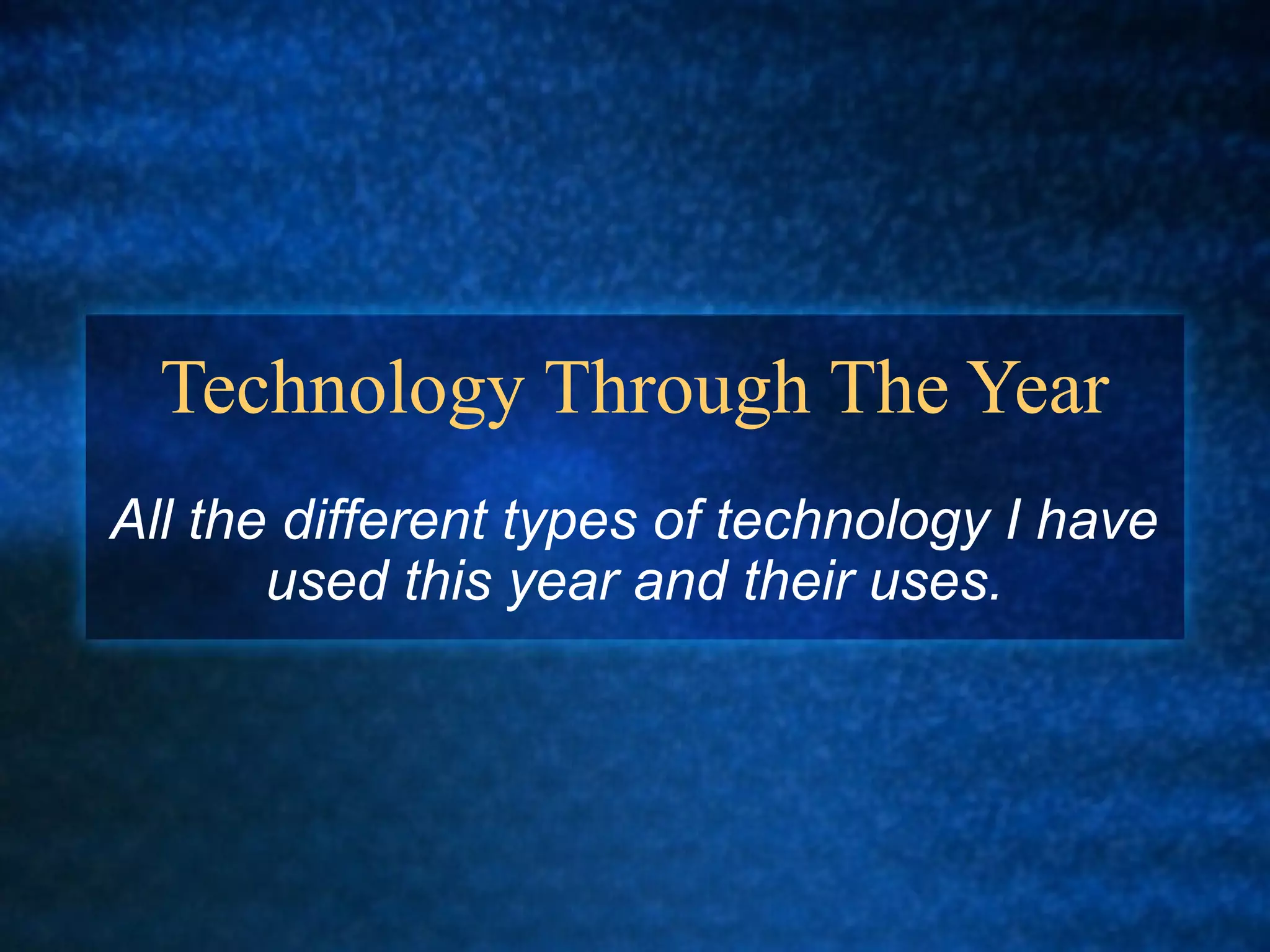 Technology Through The Year

All the different types of technology I have used this year and their uses.